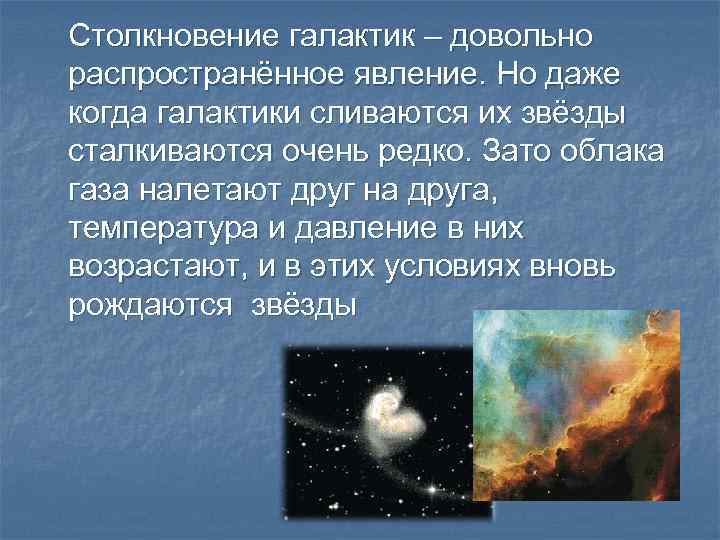 Столкновение галактик – довольно распространённое явление. Но даже когда галактики сливаются их звёзды сталкиваются очень редко. Зато облака газа налетают друг на друга, температура и давление в них возрастают, и в этих условиях вновь рождаются  звёзды